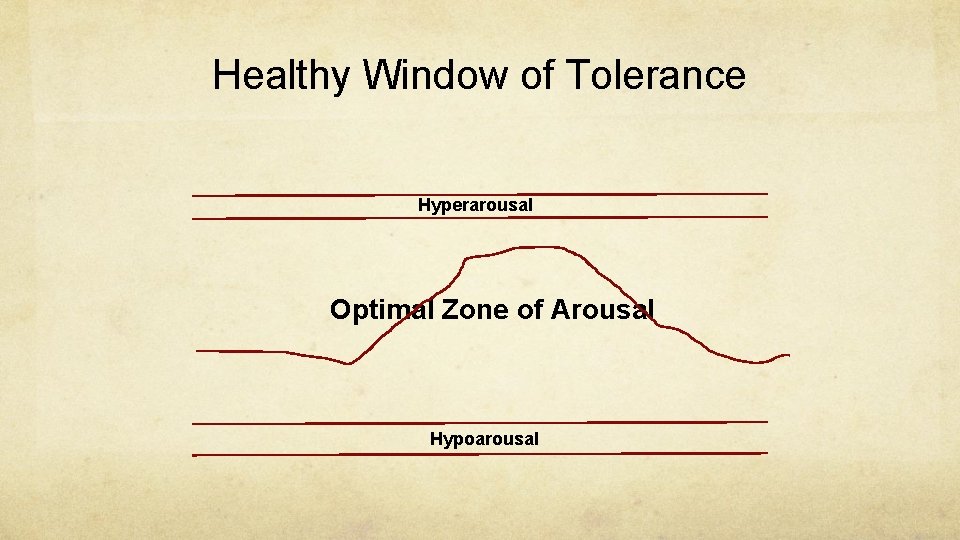 Healthy Window of Tolerance

Hyperarousal

Optimal Zone of Arousal

Hypoarousal